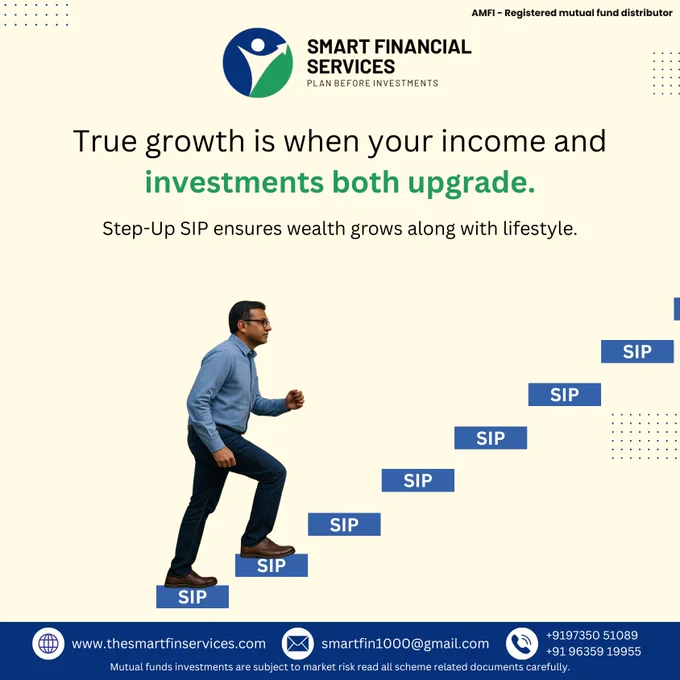 AMFI - Registered mutual fund distributor

SMART FINANCIAL SERVICES
PLAN BEFORE INVESTMENTS

True growth is when your income and investments both upgrade.

Step-Up SIP ensures wealth grows along with lifestyle.

SIP
SIP
SIP
SIP
SIP
SIP
SIP

www.thesmartfinservices.com
smartfin1000@gmail.com
+9197350 51089
+91 96359 19955

Mutual funds investments are subject to market risk read all scheme related documents carefully.